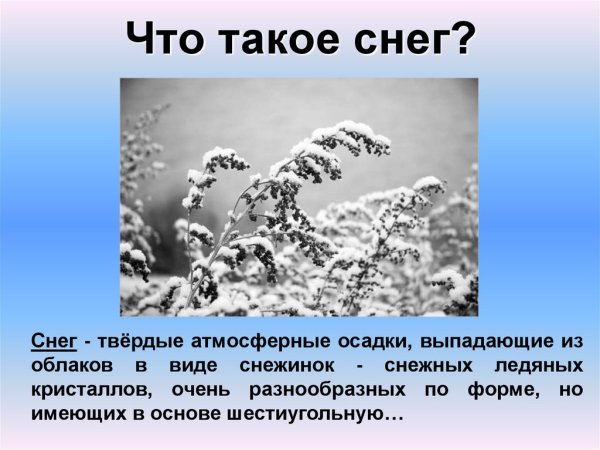 Что такое снег?

Снег - твёрдые атмосферные осадки, выпадающие из облаков в виде снежинок - снежных ледяных кристаллов, очень разнообразных по форме, но имеющих в основе шестиугольную…